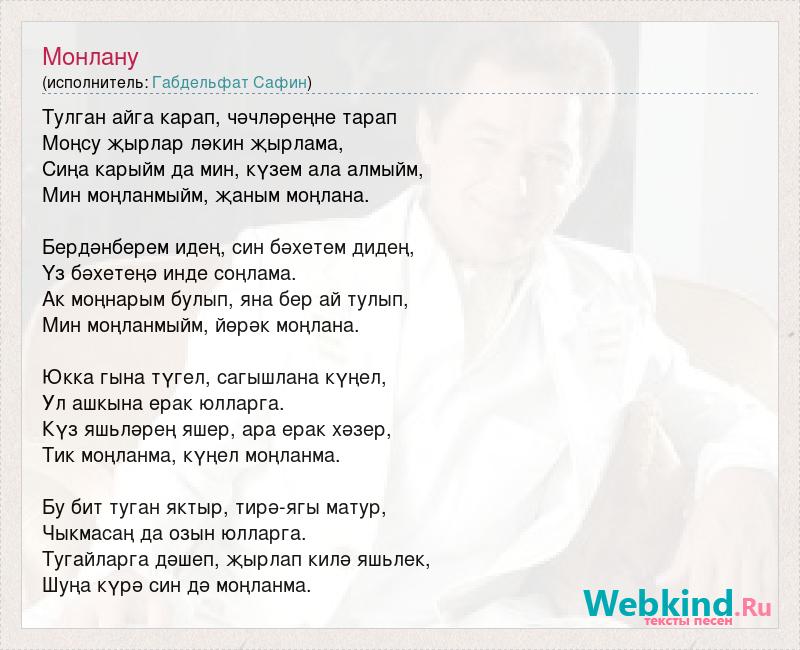 Монлану
(исполнитель: Габдельфат Сафин)

Тулган айга карап, чәчләреңне тарап
Моңсу җырлар ләкин җырлама,
Сиңа карыйм да мин, күзем ала алмыйм,
Мин моңланмыйм, җаным моңлана.

Бердәнберем идең, син бәхетем дидең,
Үз бәхетеңә инде соңлама.
Ак моңнарым булып, яна бер ай тулып,
Мин моңланмыйм, йөрәк моңлана.

Юкка гына түгел, сагышлана күңел,
Ул ашкына ерак юлларга.
Күз яшьләрең яшер, ара ерак хәзер,
Тик моңланма, күңел моңланма.

Бу бит туган яктыр, тирә-ягы матур,
Чыкмасаң да озын юлларга.
Тугайларга дәшеп, җырлап килә яшьлек,
Шуңа күрә син дә моңланма.

Webkind.Ru
тексты песен